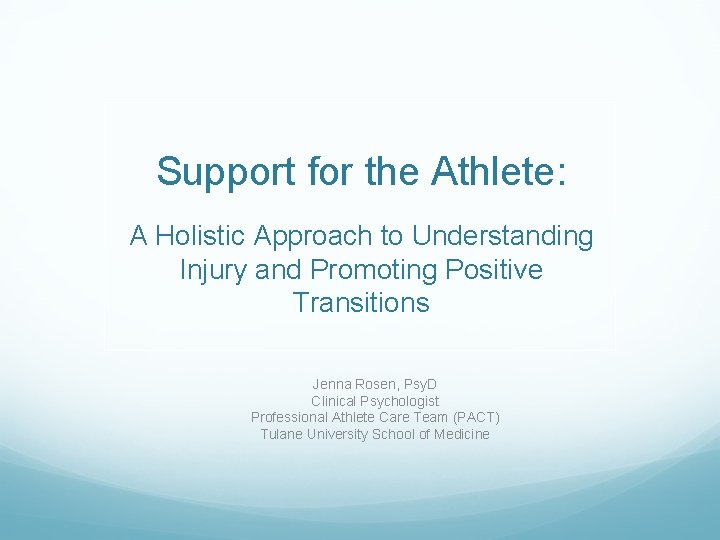 Support for the Athlete:

A Holistic Approach to Understanding Injury and Promoting Positive Transitions

Jenna Rosen, PsyD
Clinical Psychologist
Professional Athlete Care Team (PACT)
Tulane University School of Medicine